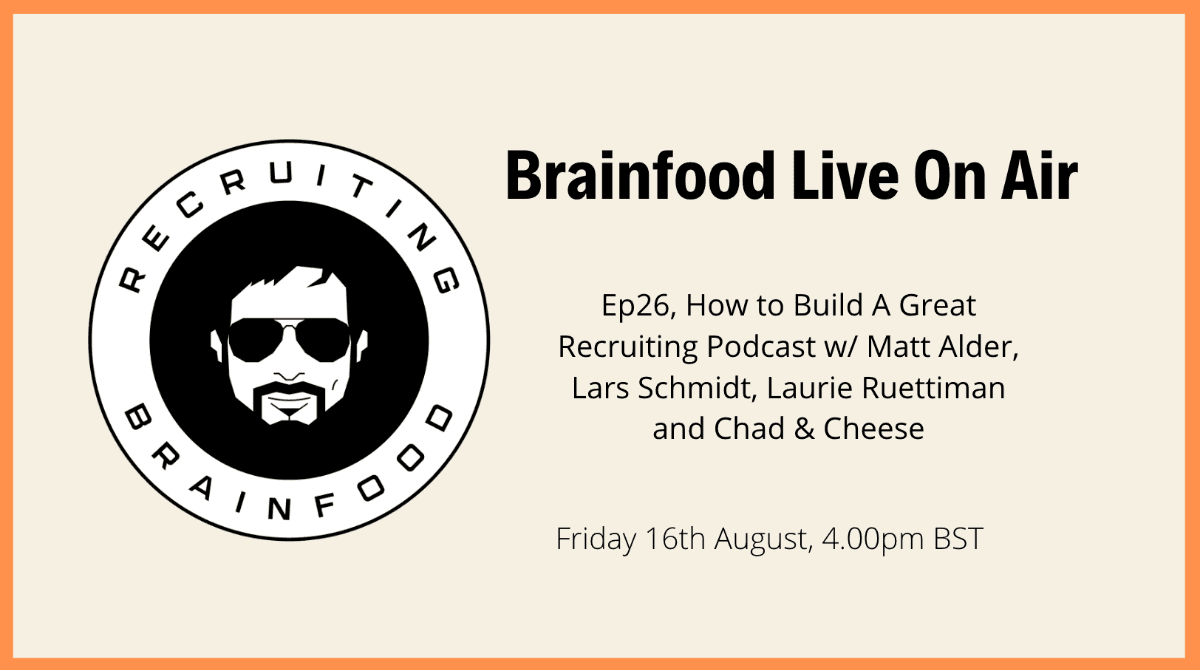 RECRUITING
BRAINFOOD

Brainfood Live On Air

Ep26, How to Build A Great Recruiting Podcast w/ Matt Alder, Lars Schmidt, Laurie Ruettiman and Chad & Cheese

Friday 16th August, 4.00pm BST